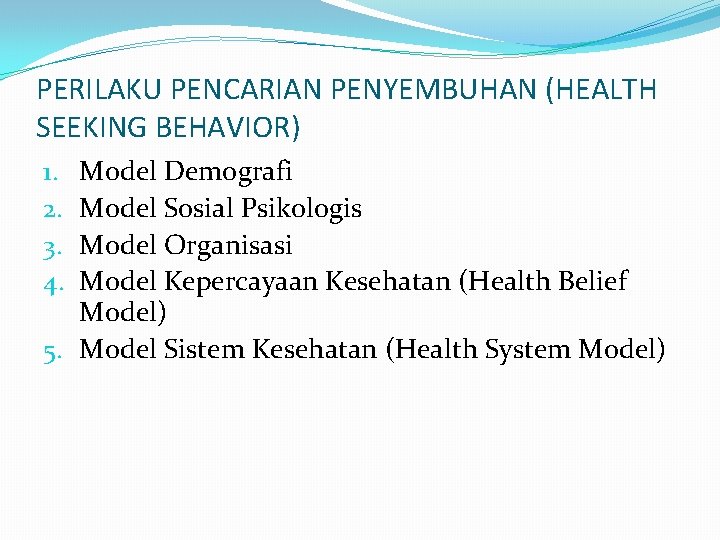 PERILAKU PENCARIAN PENYEMBUHAN (HEALTH SEEKING BEHAVIOR)

1. Model Demografi
2. Model Sosial Psikologis
3. Model Organisasi
4. Model Kepercayaan Kesehatan (Health Belief Model)
5. Model Sistem Kesehatan (Health System Model)